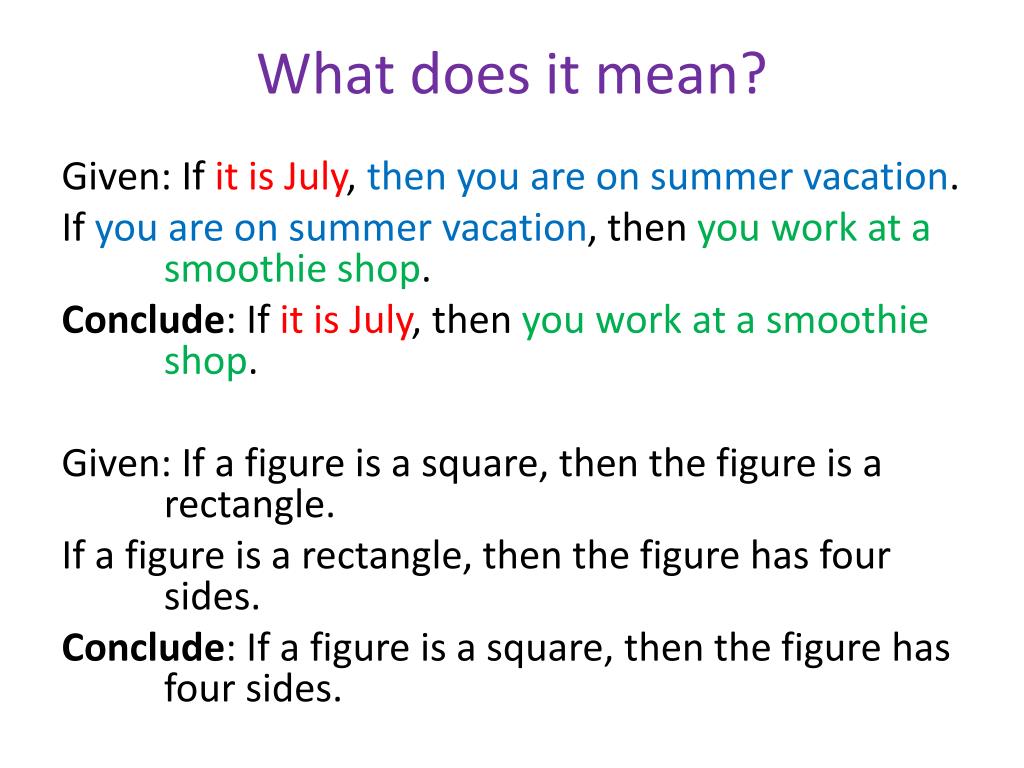 What does it mean?

Given: If it is July, then you are on summer vacation.

If you are on summer vacation, then you work at a smoothie shop.

Conclude: If it is July, then you work at a smoothie shop.

Given: If a figure is a square, then the figure is a rectangle.

If a figure is a rectangle, then the figure has four sides.

Conclude: If a figure is a square, then the figure has four sides.